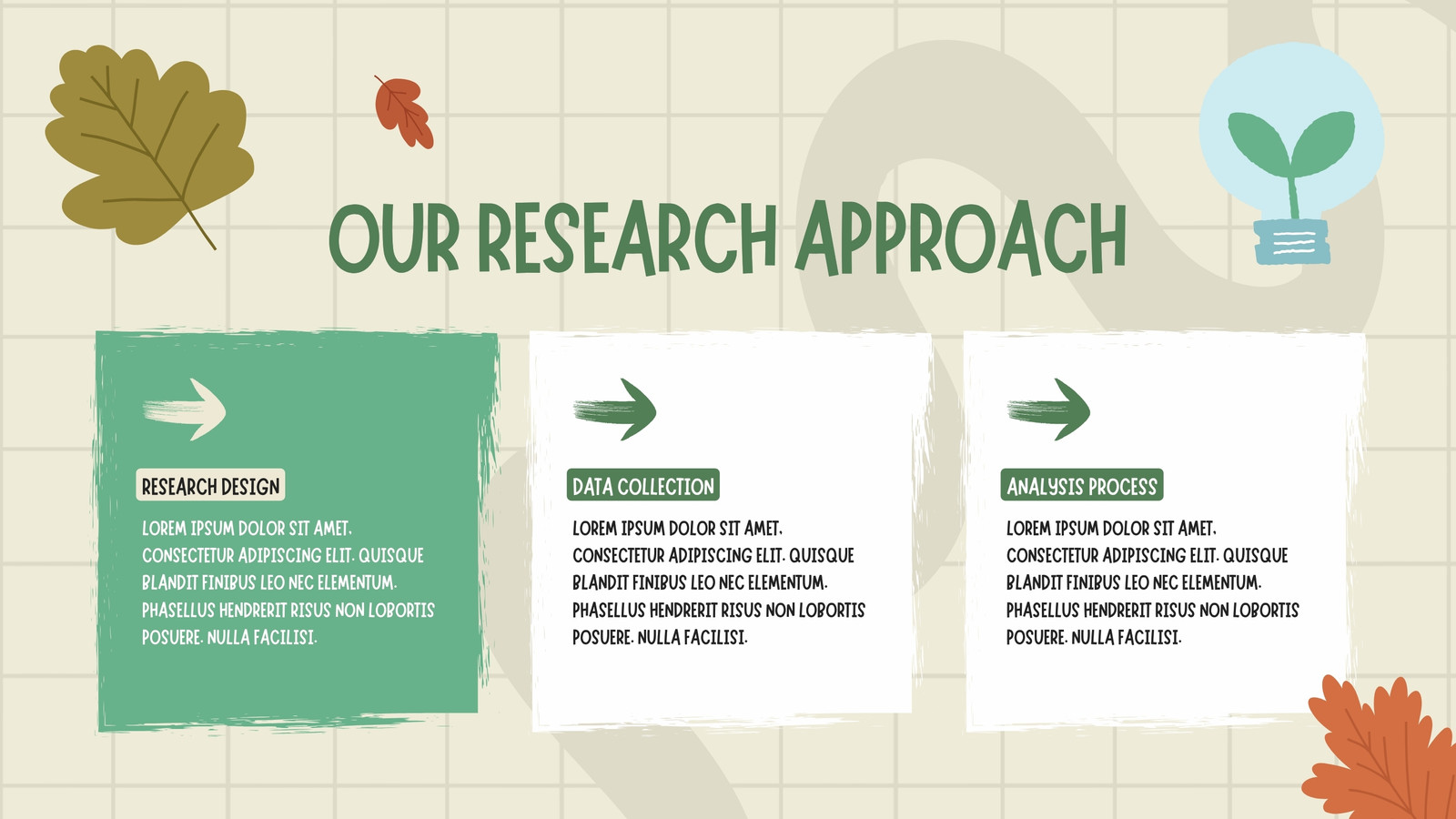 OUR RESEARCH APPROACH

RESEARCH DESIGN

LOREM IPSUM DOLOR SIT AMET, CONSECTETUR ADIPISCING ELIT. QUISQUE BLANDIT FINIBUS LEO NEC ELEMENTUM. PHASELLUS HENDRERIT RISUS NON LOBORTIS POSUERE. NULLA FACILISI.

DATA COLLECTION

LOREM IPSUM DOLOR SIT AMET, CONSECTETUR ADIPISCING ELIT. QUISQUE BLANDIT FINIBUS LEO NEC ELEMENTUM. PHASELLUS HENDRERIT RISUS NON LOBORTIS POSUERE. NULLA FACILISI.

ANALYSIS PROCESS

LOREM IPSUM DOLOR SIT AMET, CONSECTETUR ADIPISCING ELIT. QUISQUE BLANDIT FINIBUS LEO NEC ELEMENTUM. PHASELLUS HENDRERIT RISUS NON LOBORTIS POSUERE. NULLA FACILISI.